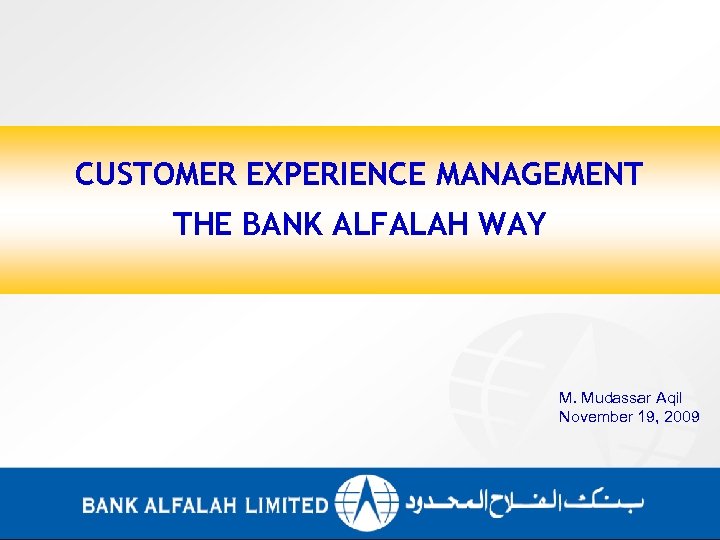 CUSTOMER EXPERIENCE MANAGEMENT
THE BANK ALFALAH WAY

M. Mudassar Aqil
November 19, 2009

BANK ALFALAH LIMITED بنك الفلاح المحدود